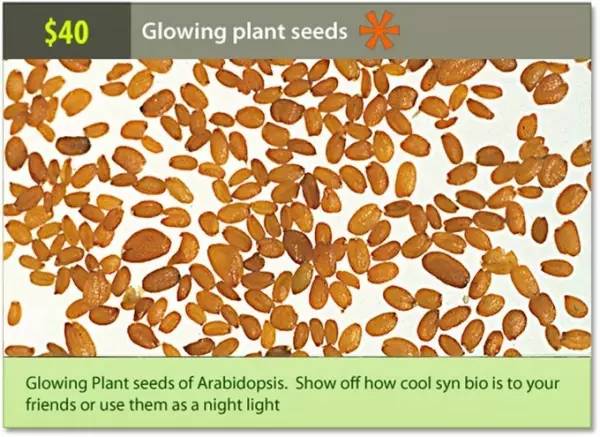 $40

Glowing plant seeds

Glowing Plant seeds of Arabidopsis. Show off how cool syn bio is to your friends or use them as a night light